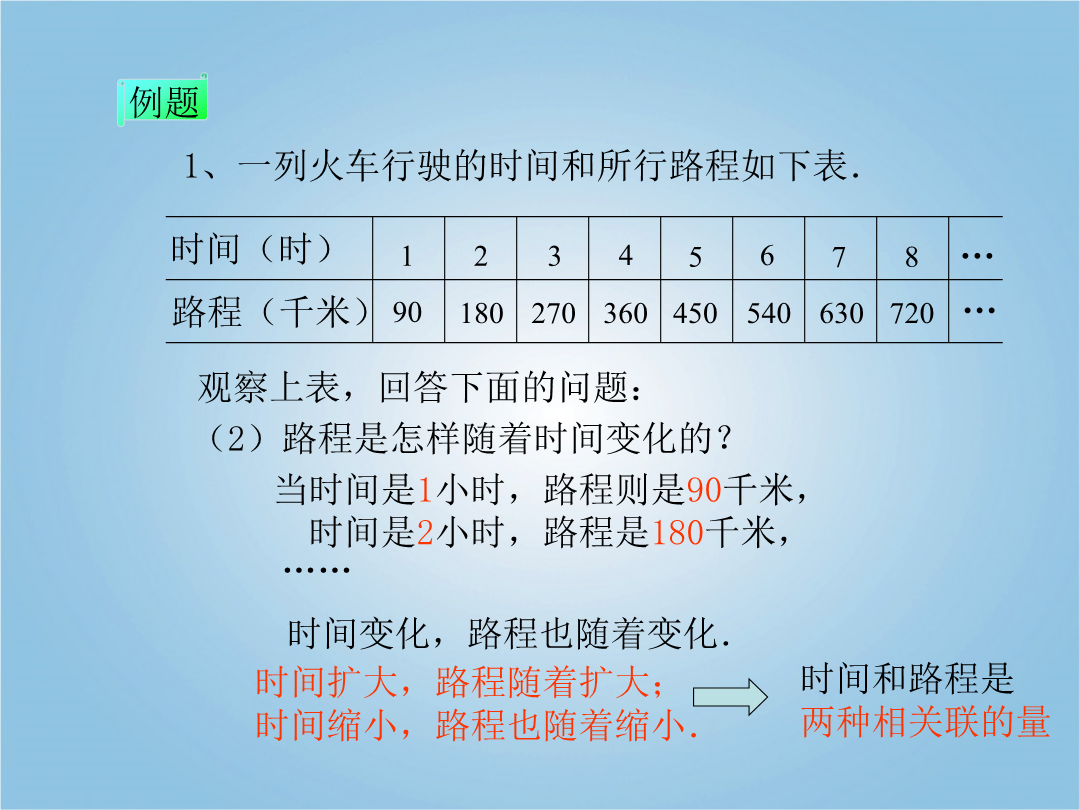 例题

1、一列火车行驶的时间和所行路程如下表.

| 时间（时） | 1 | 2 | 3 | 4 | 5 | 6 | 7 | 8 | … |
|---|---|---|---|---|---|---|---|---|---|
| 路程（千米） | 90 | 180 | 270 | 360 | 450 | 540 | 630 | 720 | … |

观察上表，回答下面的问题：

（2）路程是怎样随着时间变化的？

当时间是1小时，路程则是90千米，

时间是2小时，路程是180千米，

……

时间变化，路程也随着变化.

时间扩大，路程随着扩大；

时间缩小，路程也随着缩小.

时间和路程是

两种相关联的量